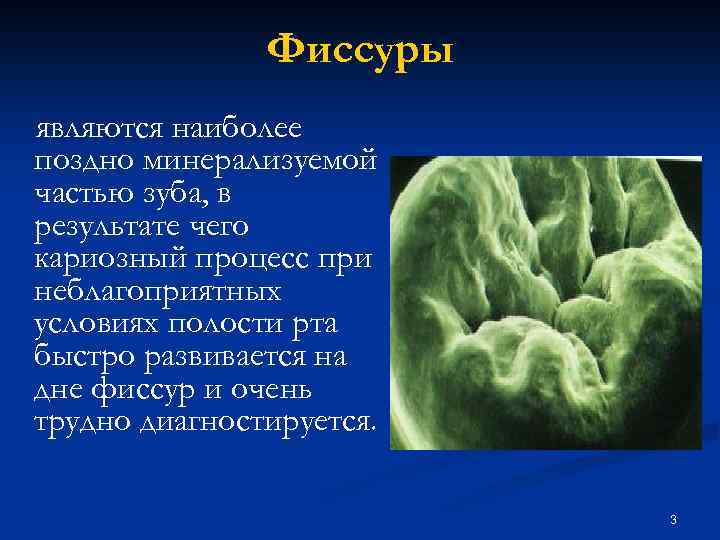 Фиссуры

являются наиболее поздно минерализуемой частью зуба, в результате чего кариозный процесс при неблагоприятных условиях полости рта быстро развивается на дне фиссур и очень трудно диагностируется.

3